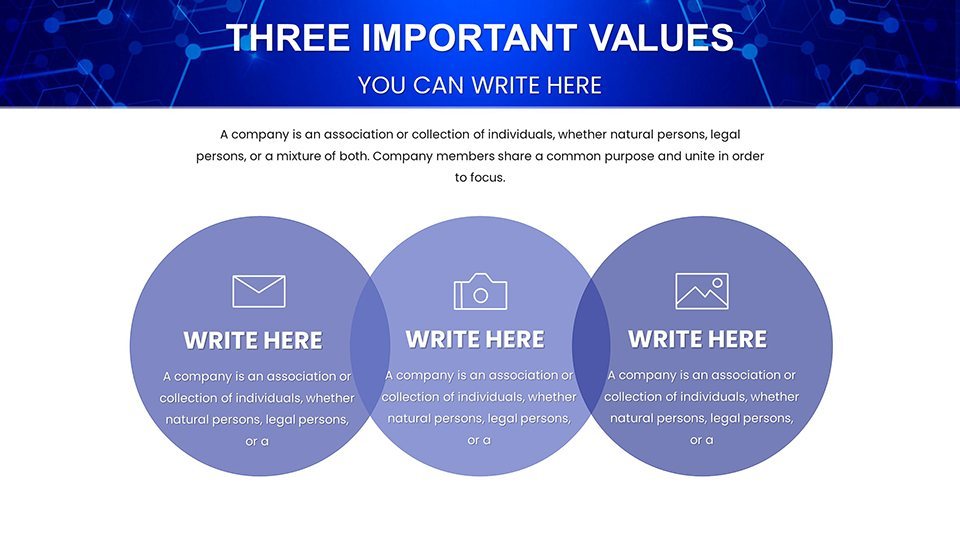 THREE IMPORTANT VALUES

YOU CAN WRITE HERE

A company is an association or collection of individuals, whether natural persons, legal persons, or a mixture of both. Company members share a common purpose and unite in order to focus.

WRITE HERE

A company is an association or collection of individuals, whether natural persons, legal persons, or a

WRITE HERE

A company is an association or collection of individuals, whether natural persons, legal persons, or a

WRITE HERE

A company is an association or collection of individuals, whether natural persons, legal persons, or a